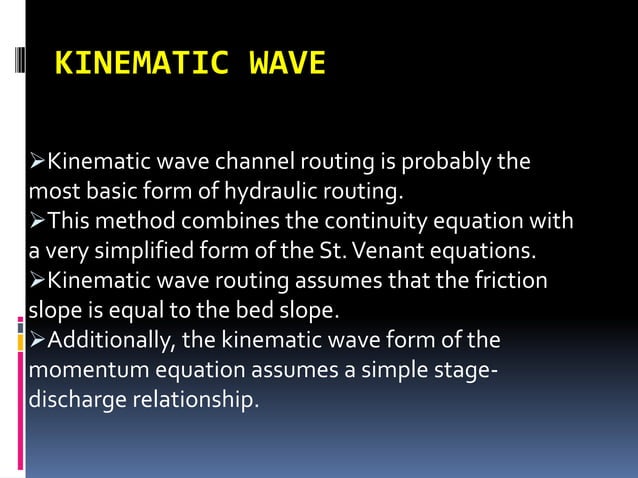 KINEMATIC WAVE

➢Kinematic wave channel routing is probably the most basic form of hydraulic routing.
➢This method combines the continuity equation with a very simplified form of the St. Venant equations.
➢Kinematic wave routing assumes that the friction slope is equal to the bed slope.
➢Additionally, the kinematic wave form of the momentum equation assumes a simple stage-discharge relationship.